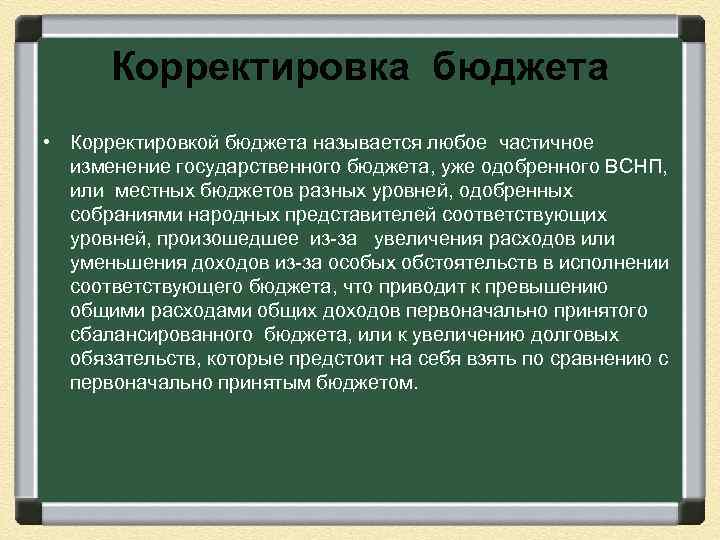 Корректировка бюджета

• Корректировкой бюджета называется любое частичное изменение государственного бюджета, уже одобренного ВСНП, или местных бюджетов разных уровней, одобренных собраниями народных представителей соответствующих уровней, произошедшее из-за увеличения расходов или уменьшения доходов из-за особых обстоятельств в исполнении соответствующего бюджета, что приводит к превышению общими расходами общих доходов первоначально принятого сбалансированного бюджета, или к увеличению долговых обязательств, которые предстоит на себя взять по сравнению с первоначально принятым бюджетом.